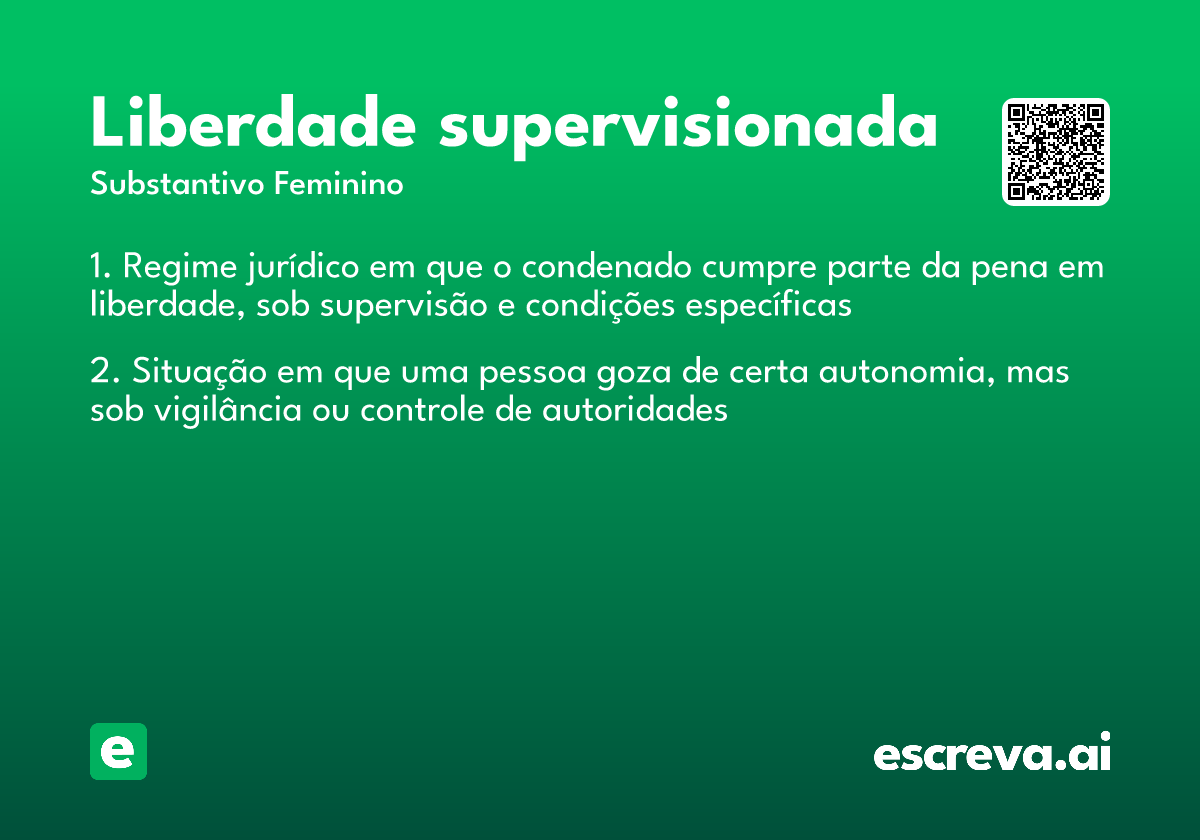 Liberdade supervisionada
Substantivo Feminino

1. Regime jurídico em que o condenado cumpre parte da pena em liberdade, sob supervisão e condições específicas

2. Situação em que uma pessoa goza de certa autonomia, mas sob vigilância ou controle de autoridades

e

escreva.ai